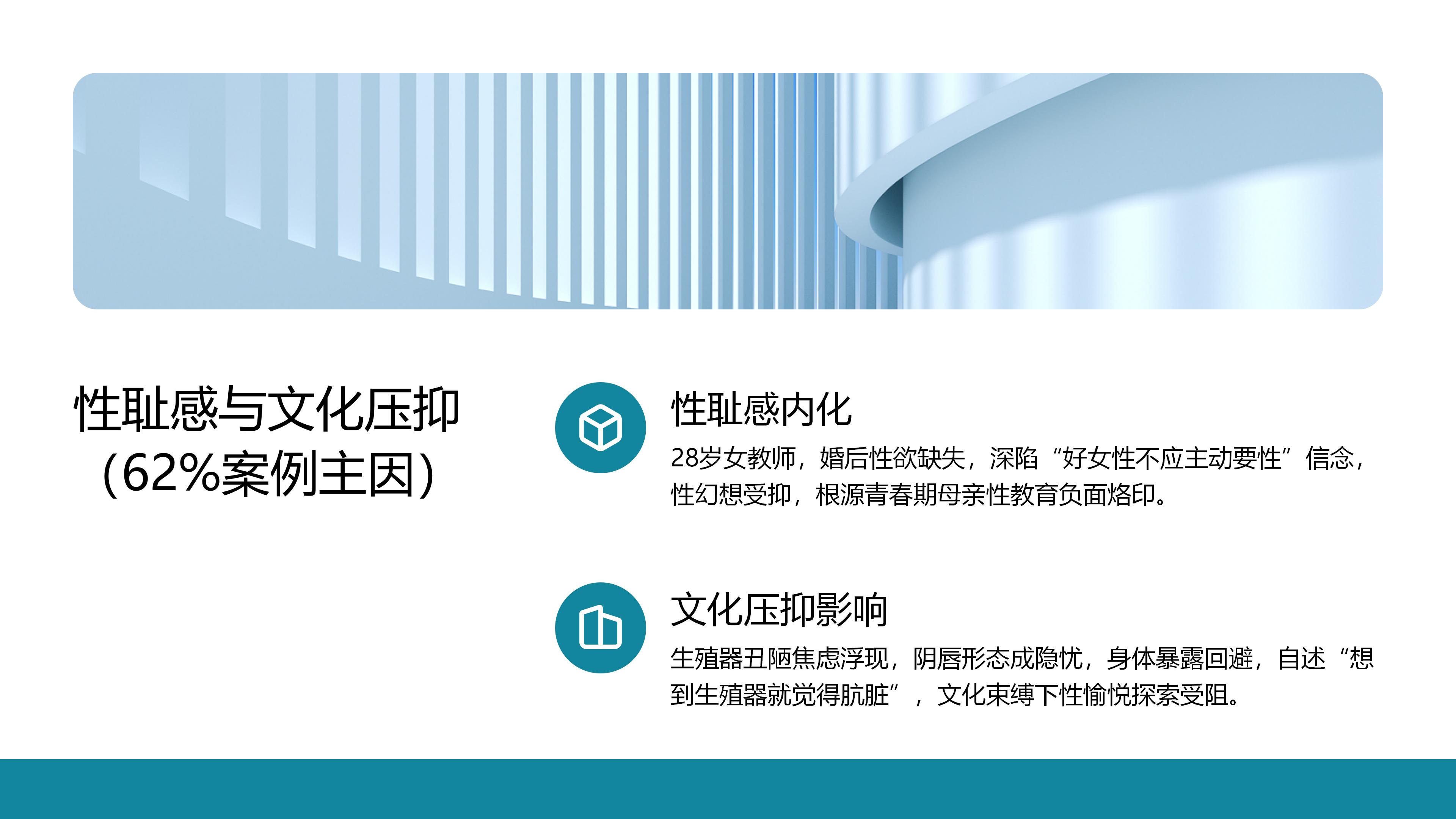 性耻感与文化压抑（62%案例主因）

性耻感内化

28岁女教师，婚后性欲缺失，深陷“好女性不应主动要性”信念，性幻想受抑，根源青春期母亲性教育负面烙印。

文化压抑影响

生殖器丑陋焦虑浮现，阴唇形态成隐忧，身体暴露回避，自述“想到生殖器就觉得肮脏”，文化束缚下性愉悦探索受阻。